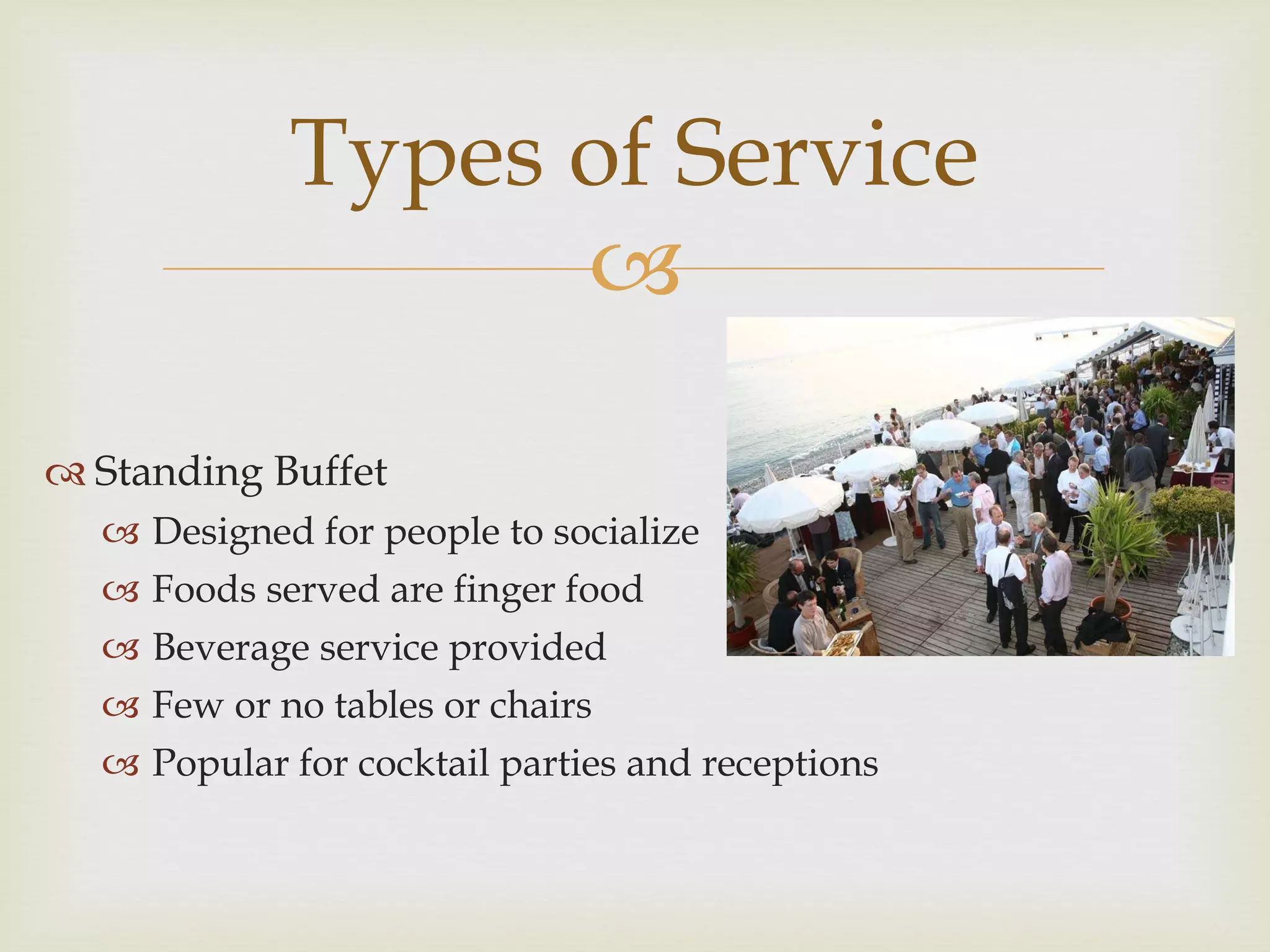 Types of Service

Standing Buffet

Designed for people to socialize

Foods served are finger food

Beverage service provided

Few or no tables or chairs

Popular for cocktail parties and receptions